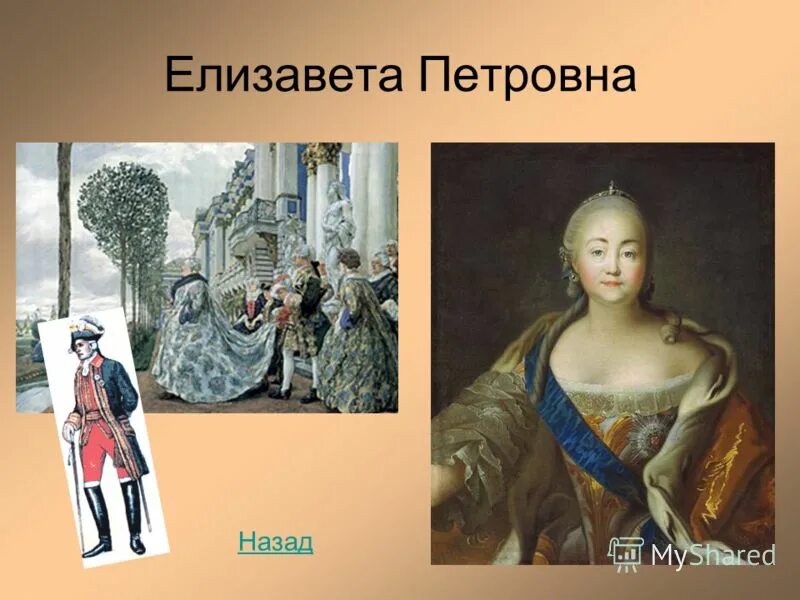 Елизавета Петровна

Назад

MyShared